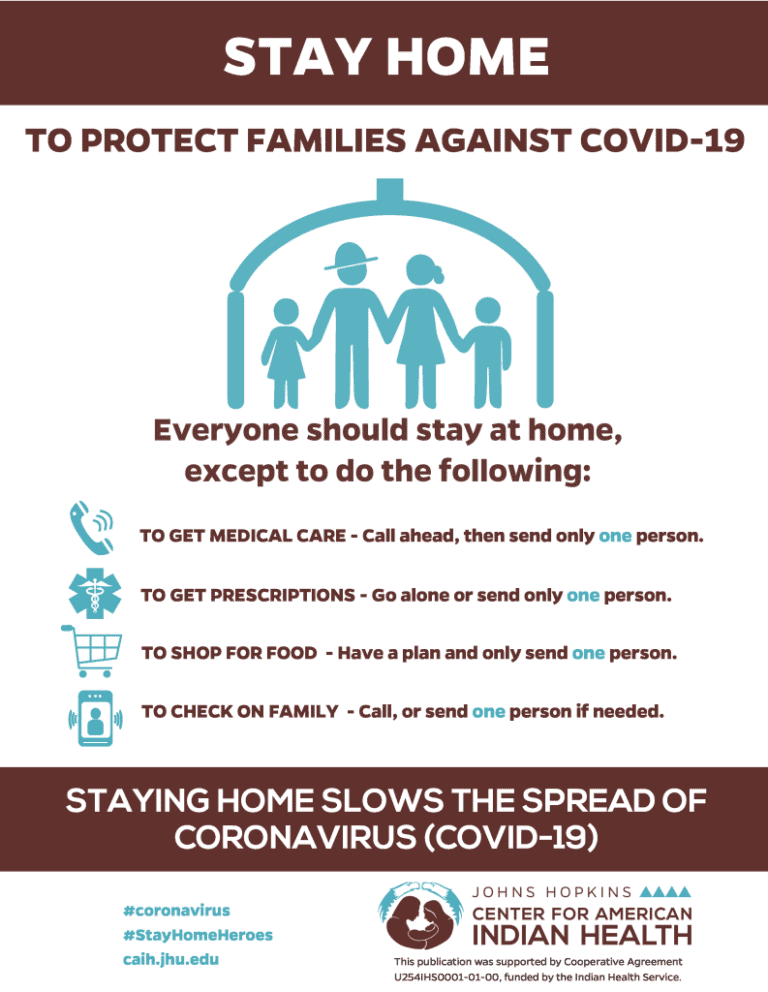 STAY HOME

TO PROTECT FAMILIES AGAINST COVID-19

Everyone should stay at home, except to do the following:

TO GET MEDICAL CARE - Call ahead, then send only one person.

TO GET PRESCRIPTIONS - Go alone or send only one person.

TO SHOP FOR FOOD - Have a plan and only send one person.

TO CHECK ON FAMILY - Call, or send one person if needed.

STAYING HOME SLOWS THE SPREAD OF CORONAVIRUS (COVID-19)

#coronavirus
#StayHomeHeroes
caih.jhu.edu

JOHNS HOPKINS
CENTER FOR AMERICAN INDIAN HEALTH

This publication was supported by Cooperative Agreement U254IHS0001-01-00, funded by the Indian Health Service.